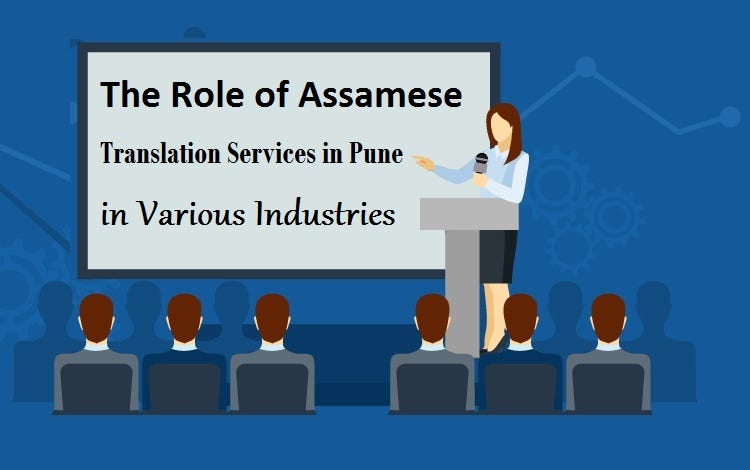 The Role of Assamese

Translation Services in Pune

in Various Industries